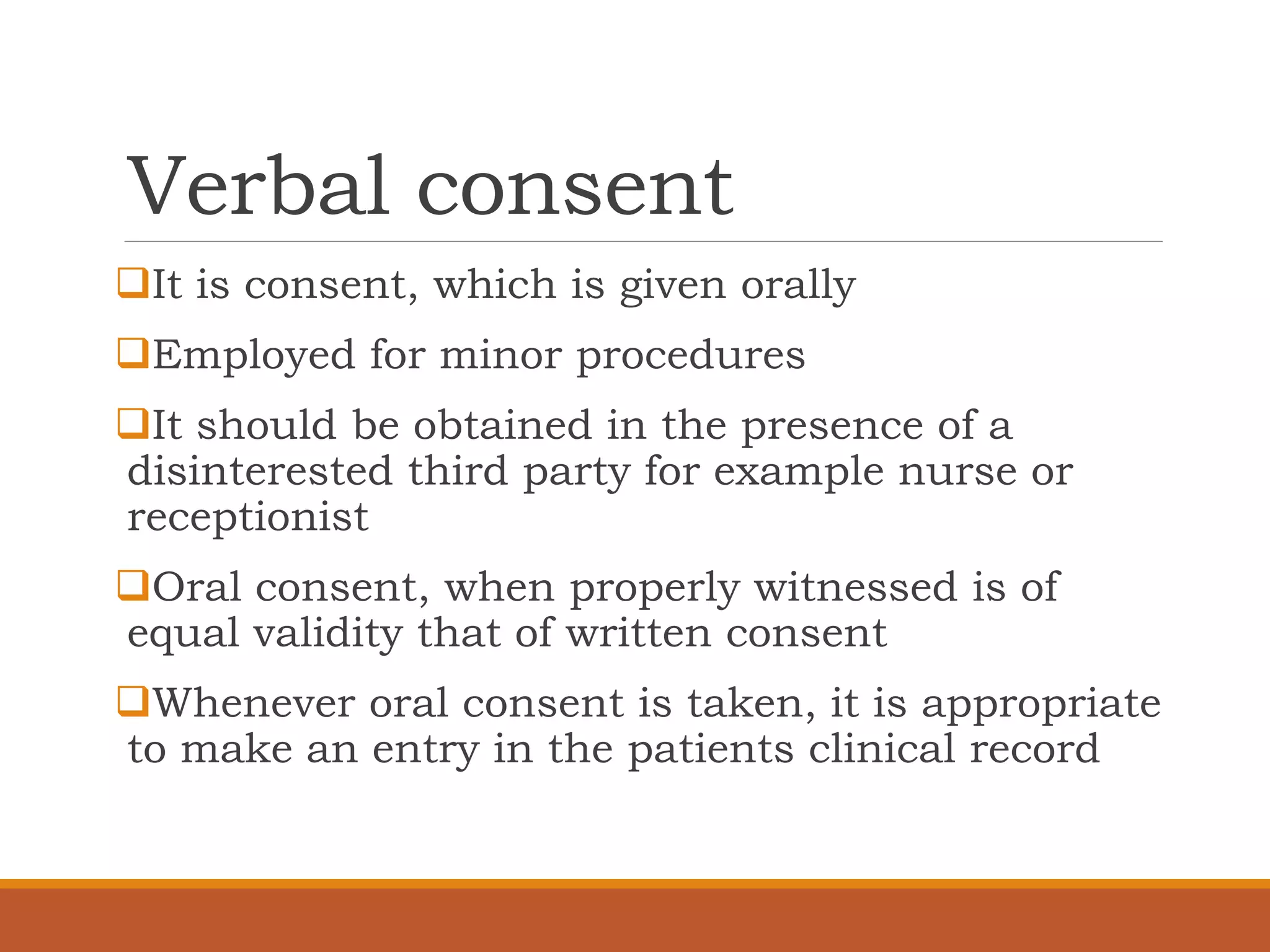 Verbal consent

❑It is consent, which is given orally

❑Employed for minor procedures

❑It should be obtained in the presence of a disinterested third party for example nurse or receptionist

❑Oral consent, when properly witnessed is of equal validity that of written consent

❑Whenever oral consent is taken, it is appropriate to make an entry in the patients clinical record